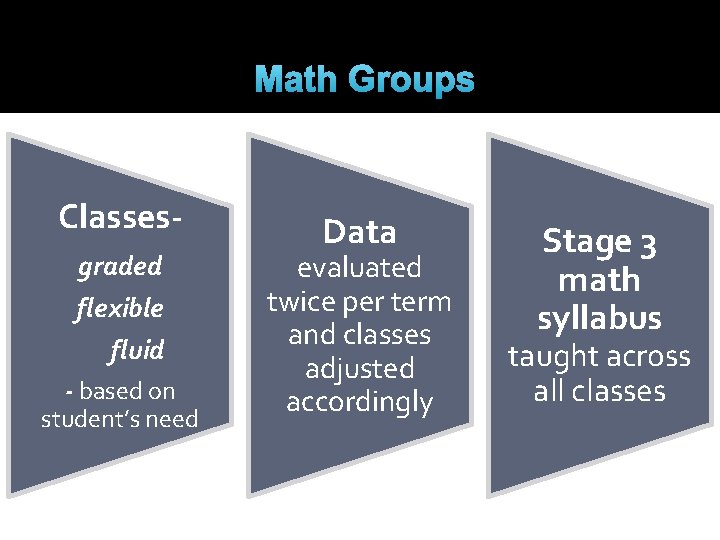 Math Groups

Classes-
graded
flexible
fluid
- based on student's need

Data
evaluated twice per term and classes adjusted accordingly

Stage 3 math syllabus
taught across all classes